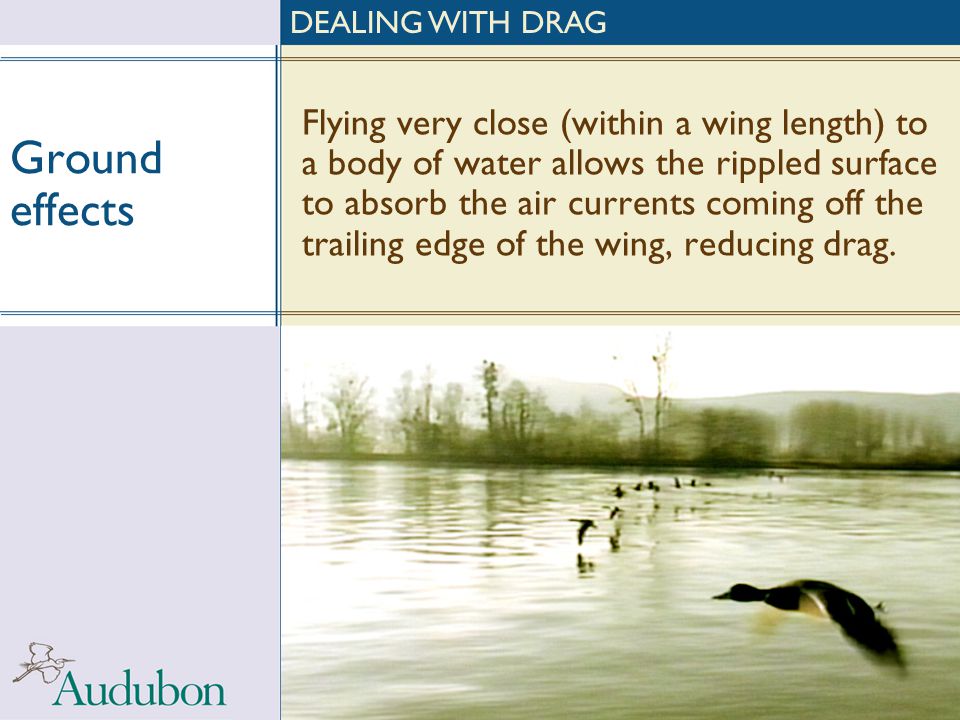 DEALING WITH DRAG

Ground effects

Flying very close (within a wing length) to a body of water allows the rippled surface to absorb the air currents coming off the trailing edge of the wing, reducing drag.

Audubon